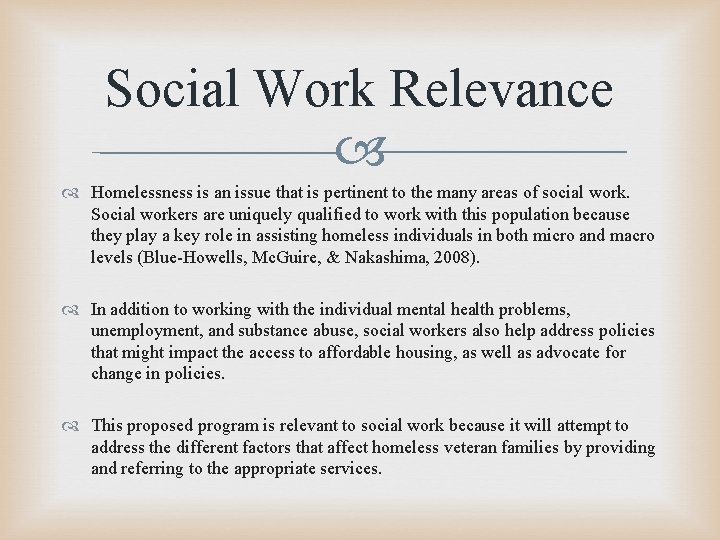 Social Work Relevance

Homelessness is an issue that is pertinent to the many areas of social work. Social workers are uniquely qualified to work with this population because they play a key role in assisting homeless individuals in both micro and macro levels (Blue-Howells, McGuire, & Nakashima, 2008).

In addition to working with the individual mental health problems, unemployment, and substance abuse, social workers also help address policies that might impact the access to affordable housing, as well as advocate for change in policies.

This proposed program is relevant to social work because it will attempt to address the different factors that affect homeless veteran families by providing and referring to the appropriate services.